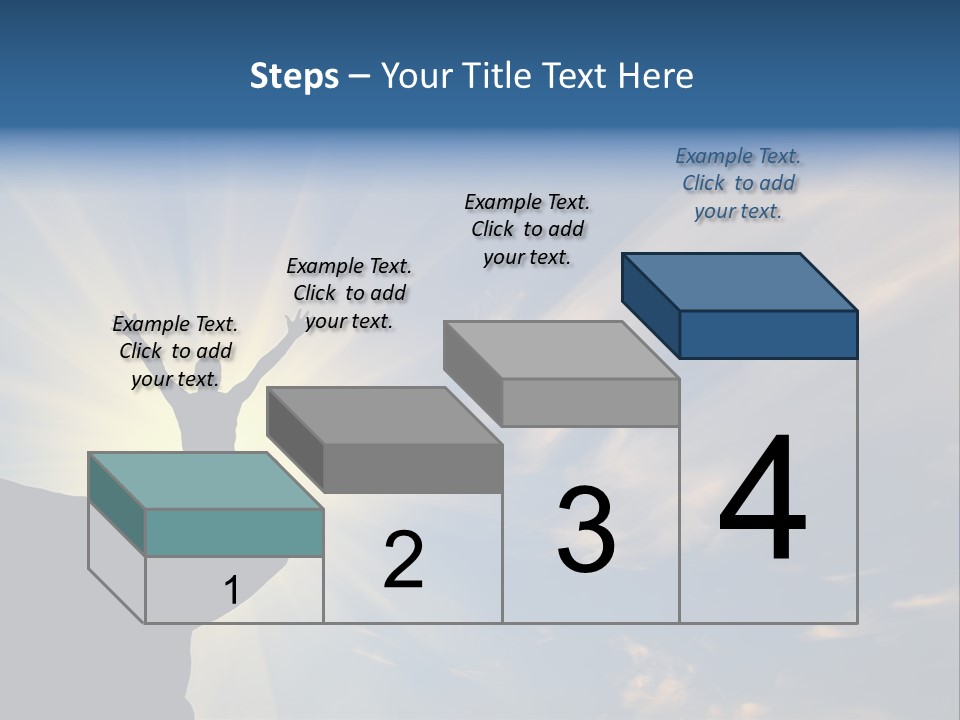 Steps – Your Title Text Here

Example Text. Click to add your text.

Example Text. Click to add your text.

Example Text. Click to add your text.

Example Text. Click to add your text.

1

2

3

4